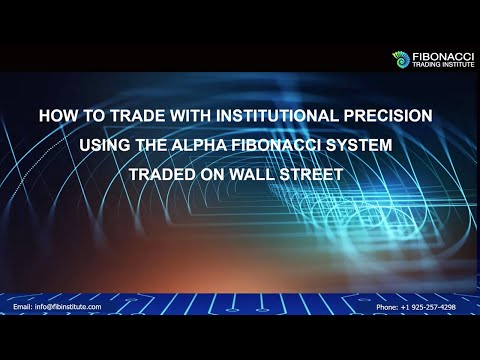 FIBONACCI
TRADING INSTITUTE

HOW TO TRADE WITH INSTITUTIONAL PRECISION
USING THE ALPHA FIBONACCI SYSTEM
TRADED ON WALL STREET

Email: info@fibinstitute.com

Phone: +1 925-257-4298